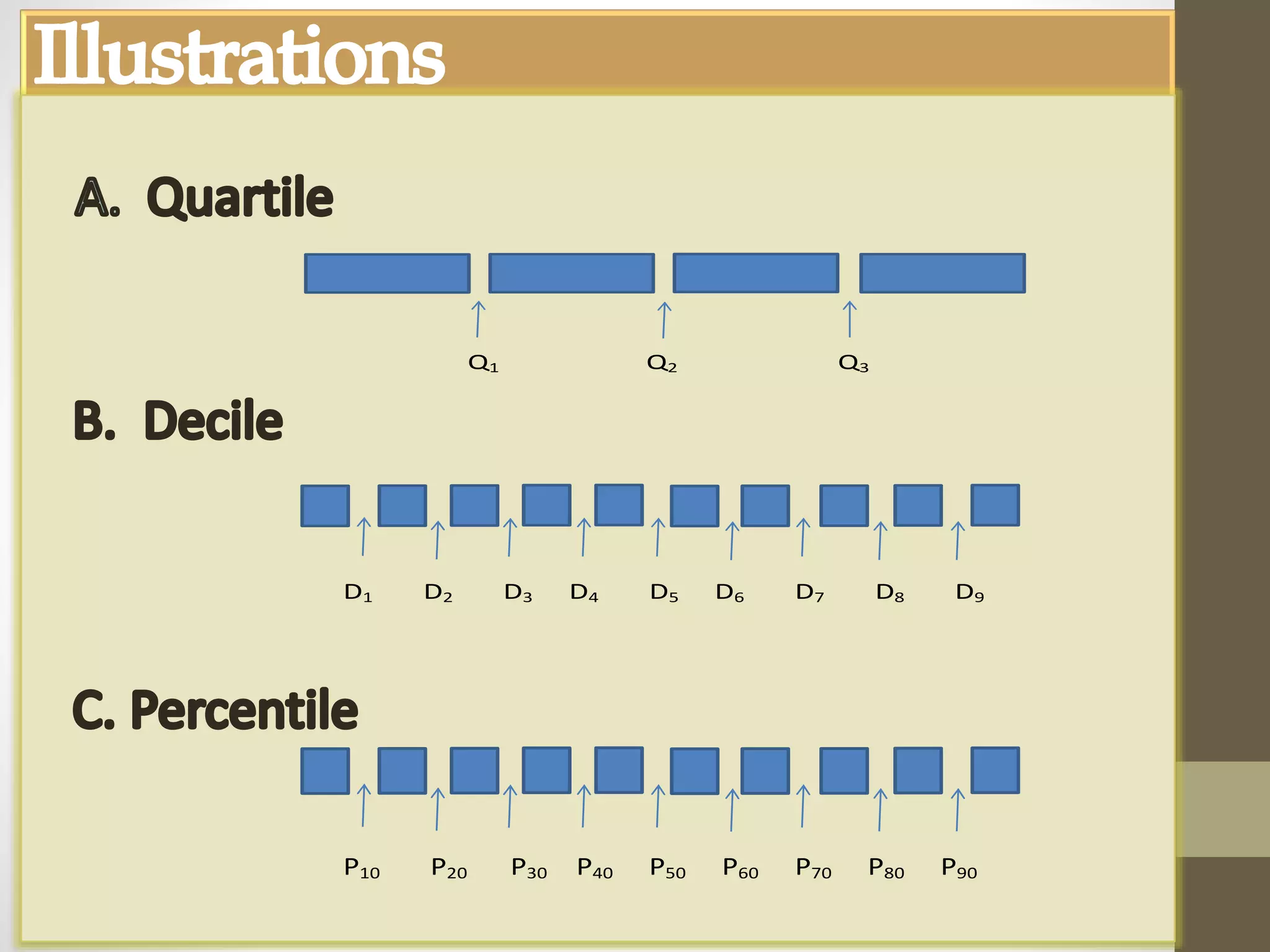 Illustrations

A. Quartile

$Q_1$ $Q_2$ $Q_3$

B. Decile

$D_1$ $D_2$ $D_3$ $D_4$ $D_5$ $D_6$ $D_7$ $D_8$ $D_9$

C. Percentile

$P_{10}$ $P_{20}$ $P_{30}$ $P_{40}$ $P_{50}$ $P_{60}$ $P_{70}$ $P_{80}$ $P_{90}$